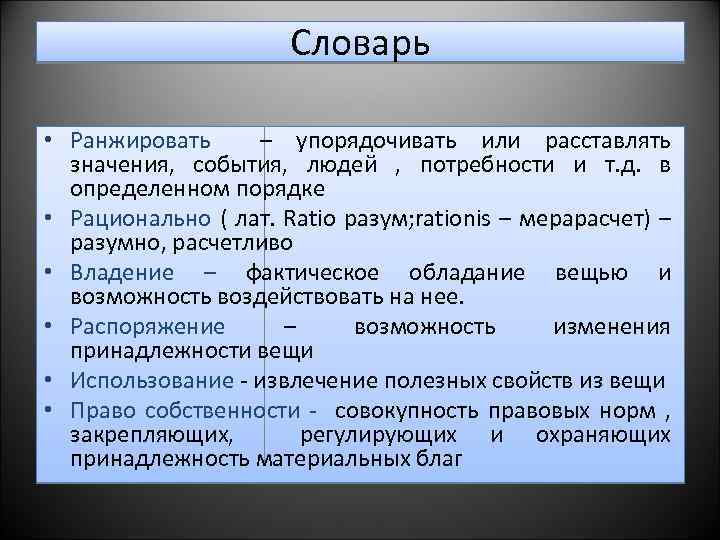 Словарь

• Ранжировать – упорядочивать или расставлять значения, события, людей , потребности и т.д. в определенном порядке
• Рационально ( лат. Ratio разум;rationis – мерарасчет) – разумно, расчетливо
• Владение – фактическое обладание вещью и возможность воздействовать на нее.
• Распоряжение – возможность изменения принадлежности вещи
• Использование - извлечение полезных свойств из вещи
• Право собственности - совокупность правовых норм , закрепляющих, регулирующих и охраняющих принадлежность материальных благ